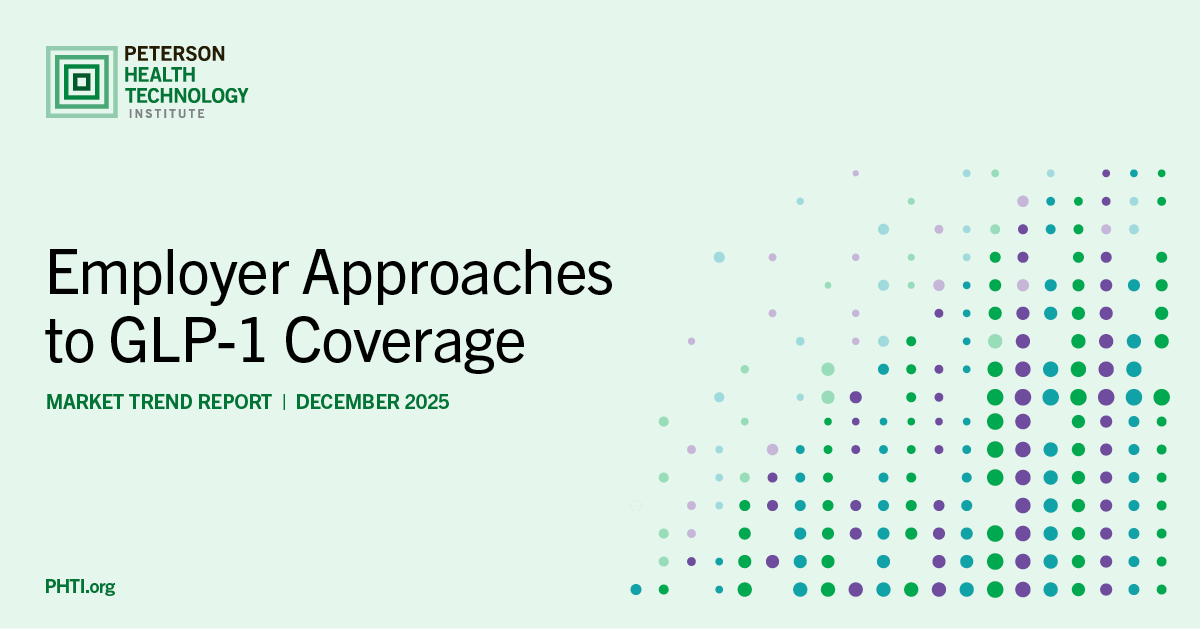 PETERSON
HEALTH
TECHNOLOGY
INSTITUTE

Employer Approaches to GLP-1 Coverage

MARKET TREND REPORT | DECEMBER 2025

PHTI.org